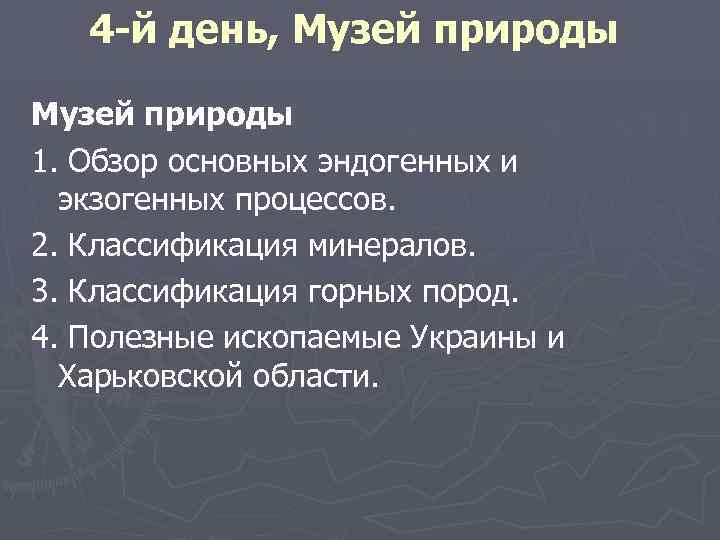 4-й день, Музей природы

Музей природы

1. Обзор основных эндогенных и экзогенных процессов.

2. Классификация минералов.

3. Классификация горных пород.

4. Полезные ископаемые Украины и Харьковской области.